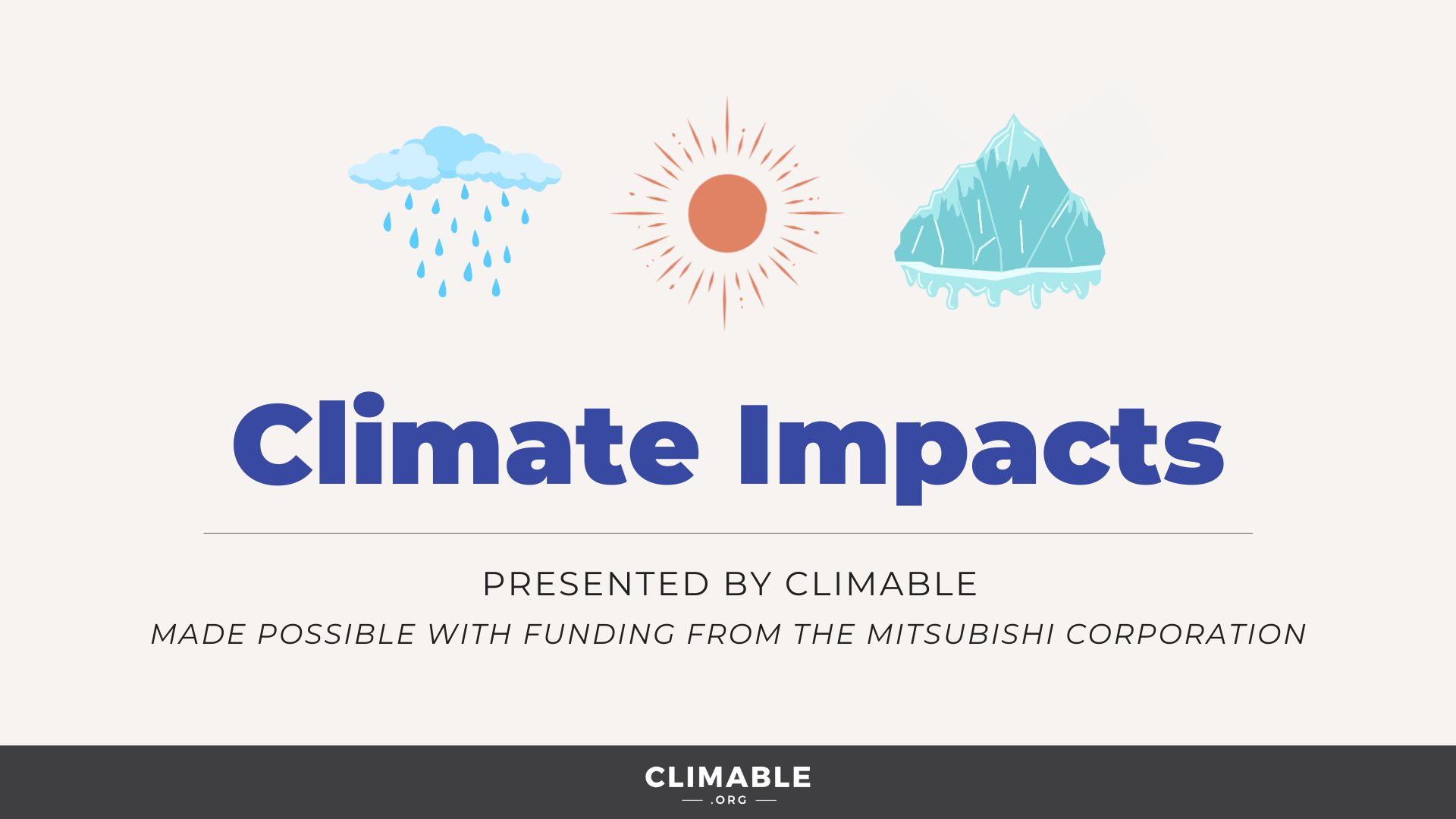 Climate Impacts

PRESENTED BY CLIMABLE

MADE POSSIBLE WITH FUNDING FROM THE MITSUBISHI CORPORATION

CLIMABLE
.ORG